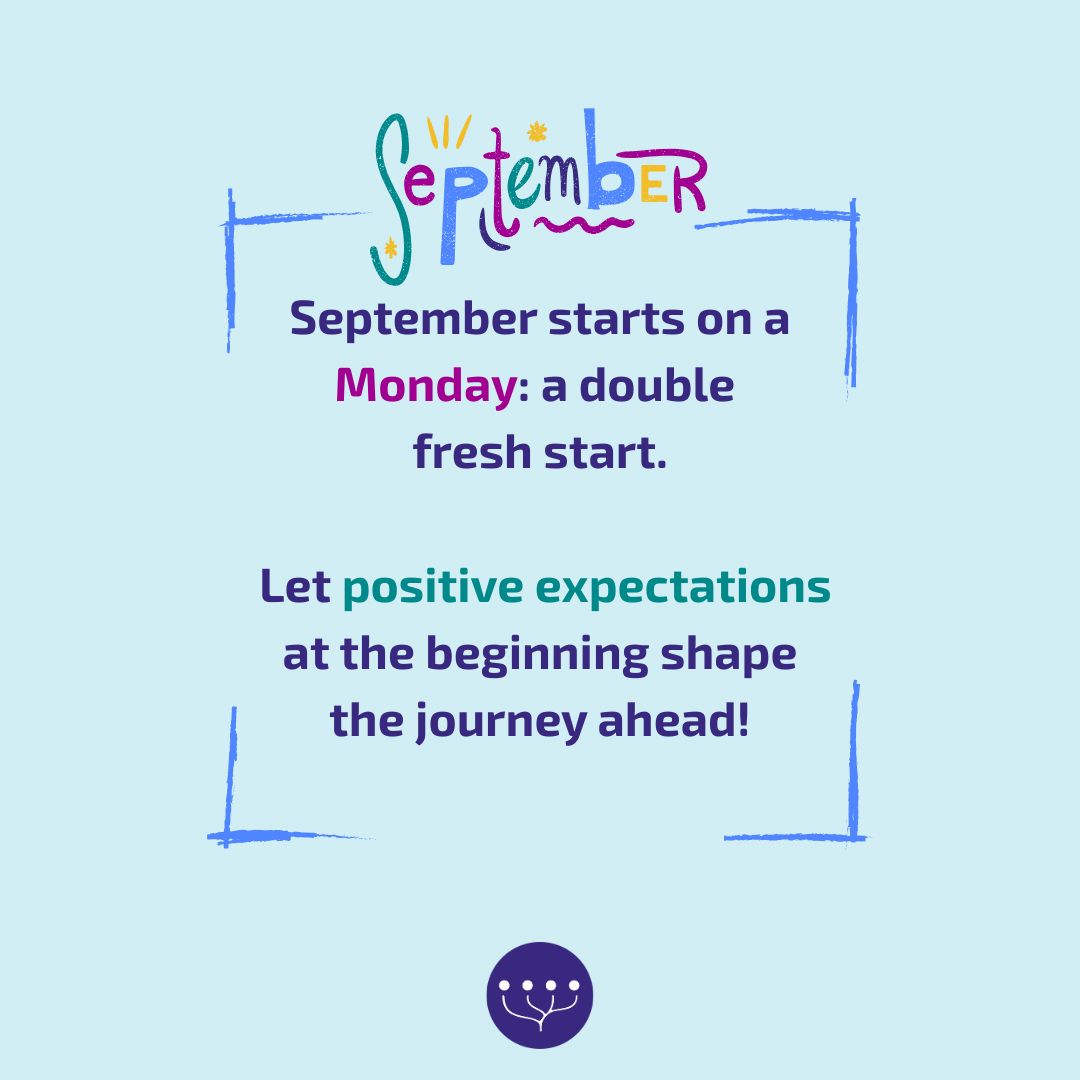 September

September starts on a Monday: a double fresh start.

Let positive expectations at the beginning shape the journey ahead!